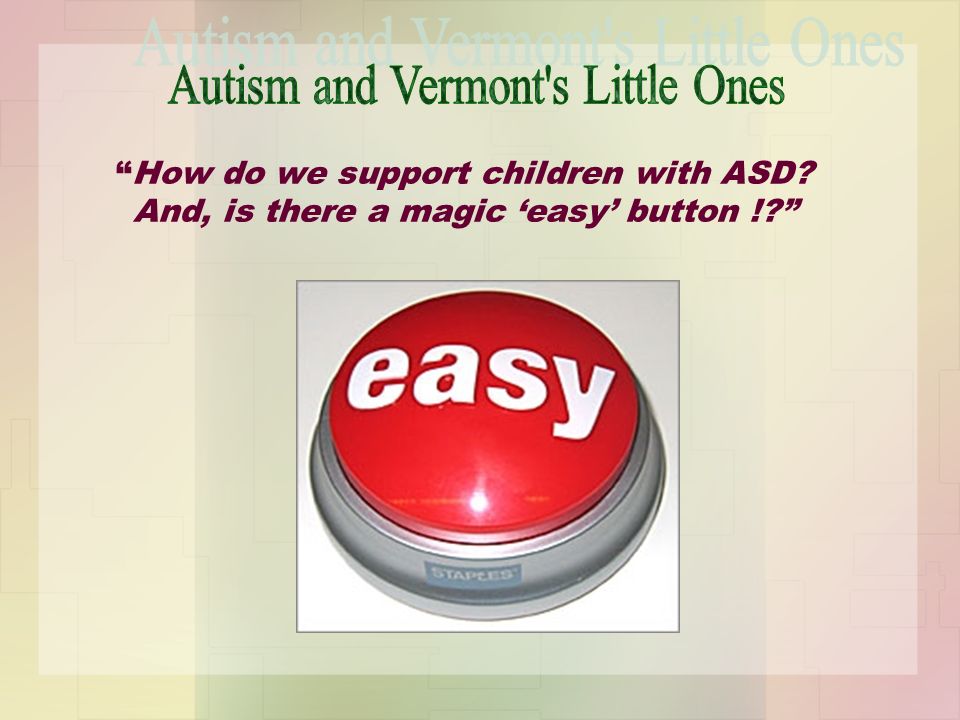 Autism and Vermont's Little Ones

Autism and Vermont's Little Ones

“How do we support children with ASD? And, is there a magic ‘easy’ button !?”

easy

STAPLES